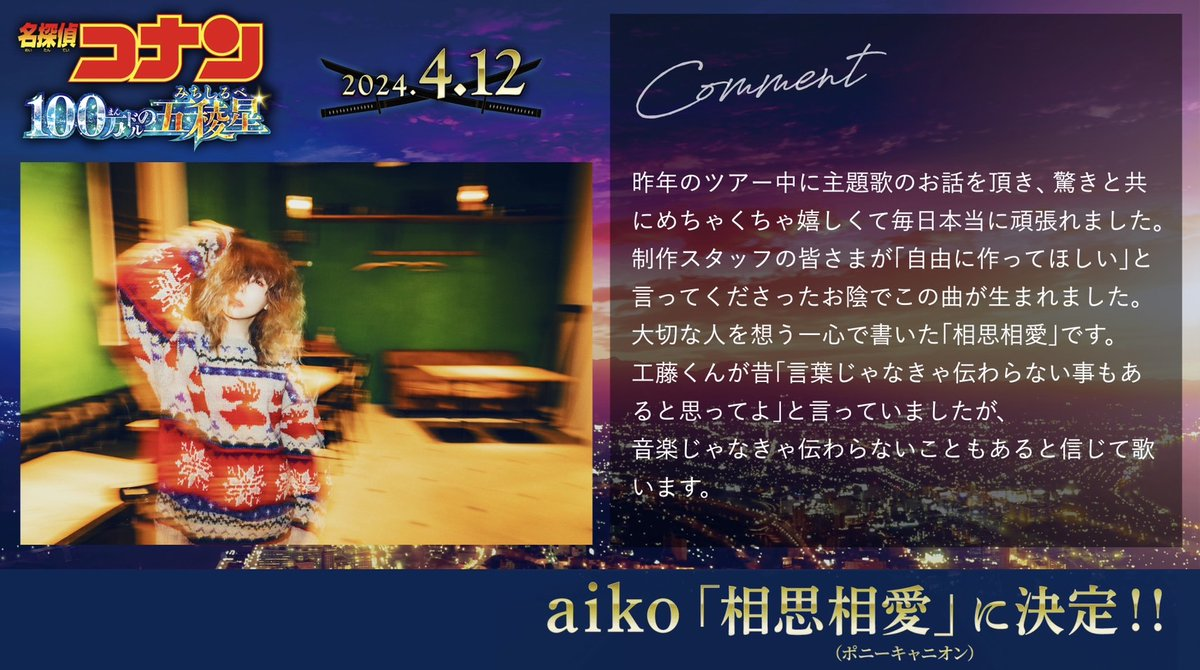 名探偵コナン
100万ドルの五稜星
みちしるべ

2024.4.12

Comment

昨年のツアー中に主題歌のお話を頂き、驚きと共にめちゃくちゃ嬉しくて毎日本当に頑張れました。
制作スタッフの皆さまが「自由に作ってほしい」と言ってくださったお陰でこの曲が生まれました。
大切な人を想う一心で書いた「相思相愛」です。
工藤くんが昔「言葉じゃなきゃ伝わらない事もあると思ってよ」と言っていましたが、
音楽じゃなきゃ伝わらないこともあると信じて歌います。

aiko「相思相愛」に決定!!
(ポニーキャニオン)